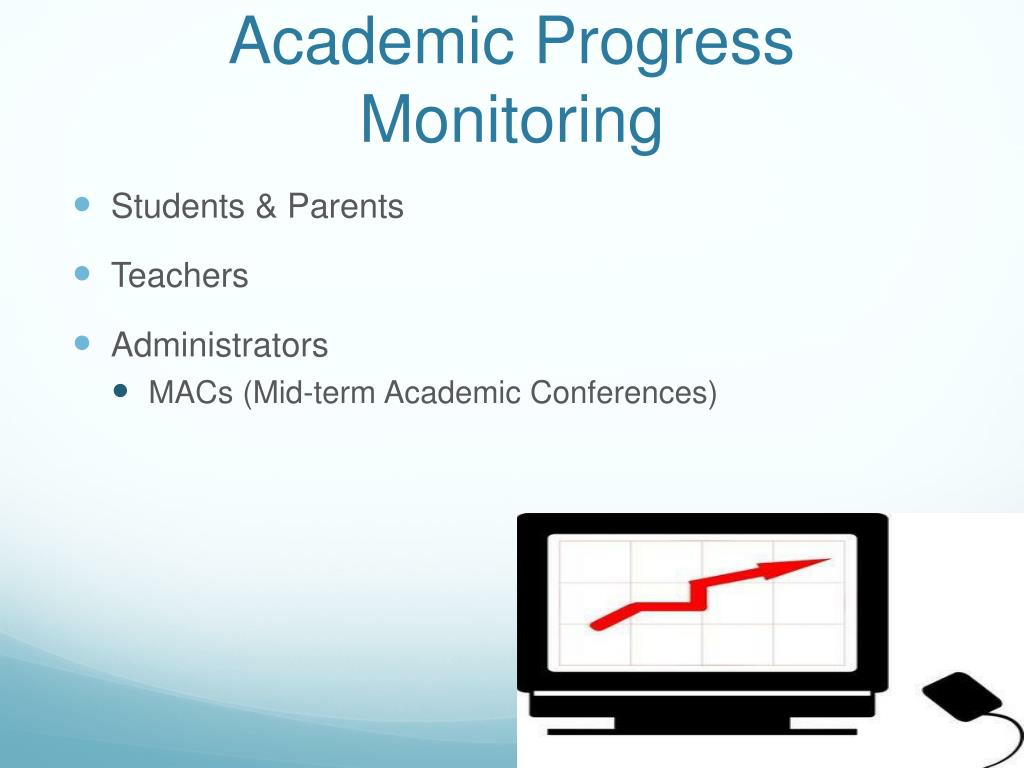 Academic Progress Monitoring

- Students & Parents
- Teachers
- Administrators
  - MACs (Mid-term Academic Conferences)